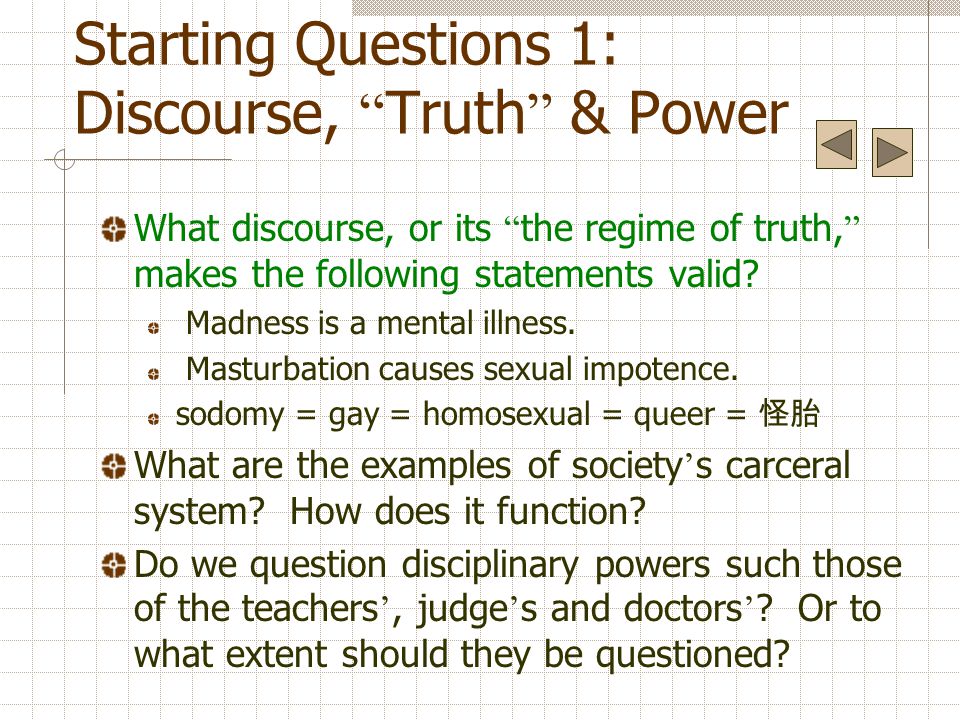 Starting Questions 1: Discourse, “Truth” & Power

What discourse, or its “the regime of truth,” makes the following statements valid?

Madness is a mental illness.

Masturbation causes sexual impotence.

sodomy = gay = homosexual = queer = 怪胎

What are the examples of society’s carceral system? How does it function?

Do we question disciplinary powers such those of the teachers’, judge’s and doctors’? Or to what extent should they be questioned?